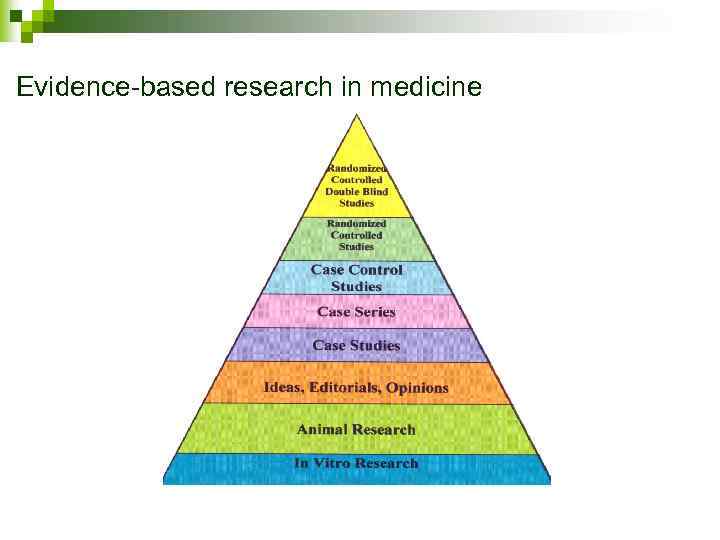 Evidence-based research in medicine

Randomized Controlled Double Blind Studies

Randomized Controlled Studies

Case Control Studies

Case Series

Case Studies

Ideas, Editorials, Opinions

Animal Research

In Vitro Research